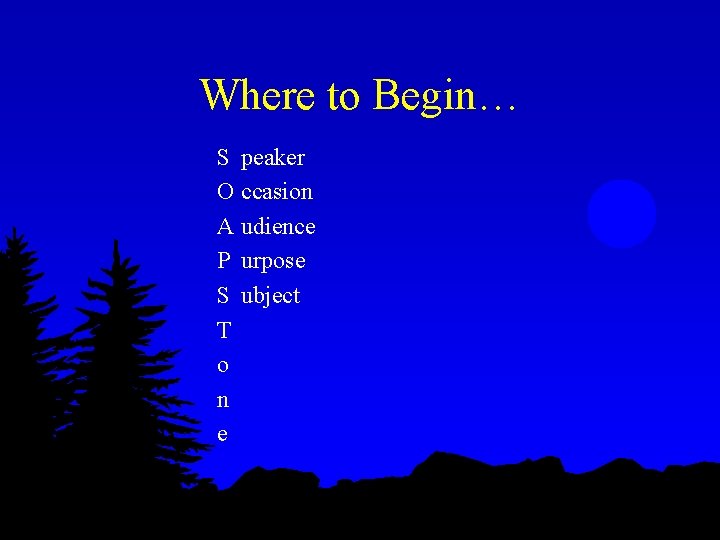 Where to Begin…

S peaker
O ccasion
A udience
P urpose
S ubject
T
o
n
e